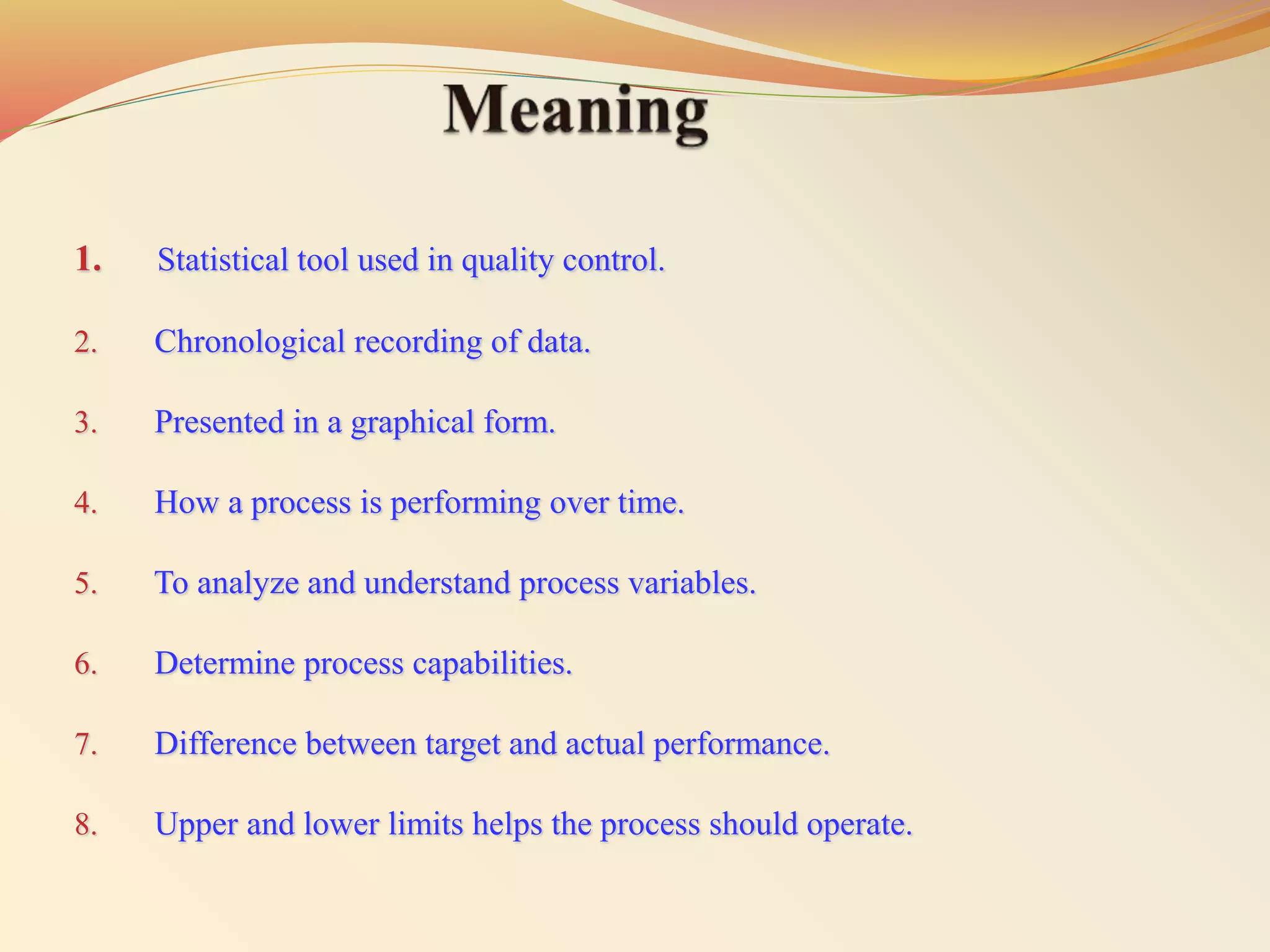 Meaning

1. Statistical tool used in quality control.

2. Chronological recording of data.

3. Presented in a graphical form.

4. How a process is performing over time.

5. To analyze and understand process variables.

6. Determine process capabilities.

7. Difference between target and actual performance.

8. Upper and lower limits helps the process should operate.